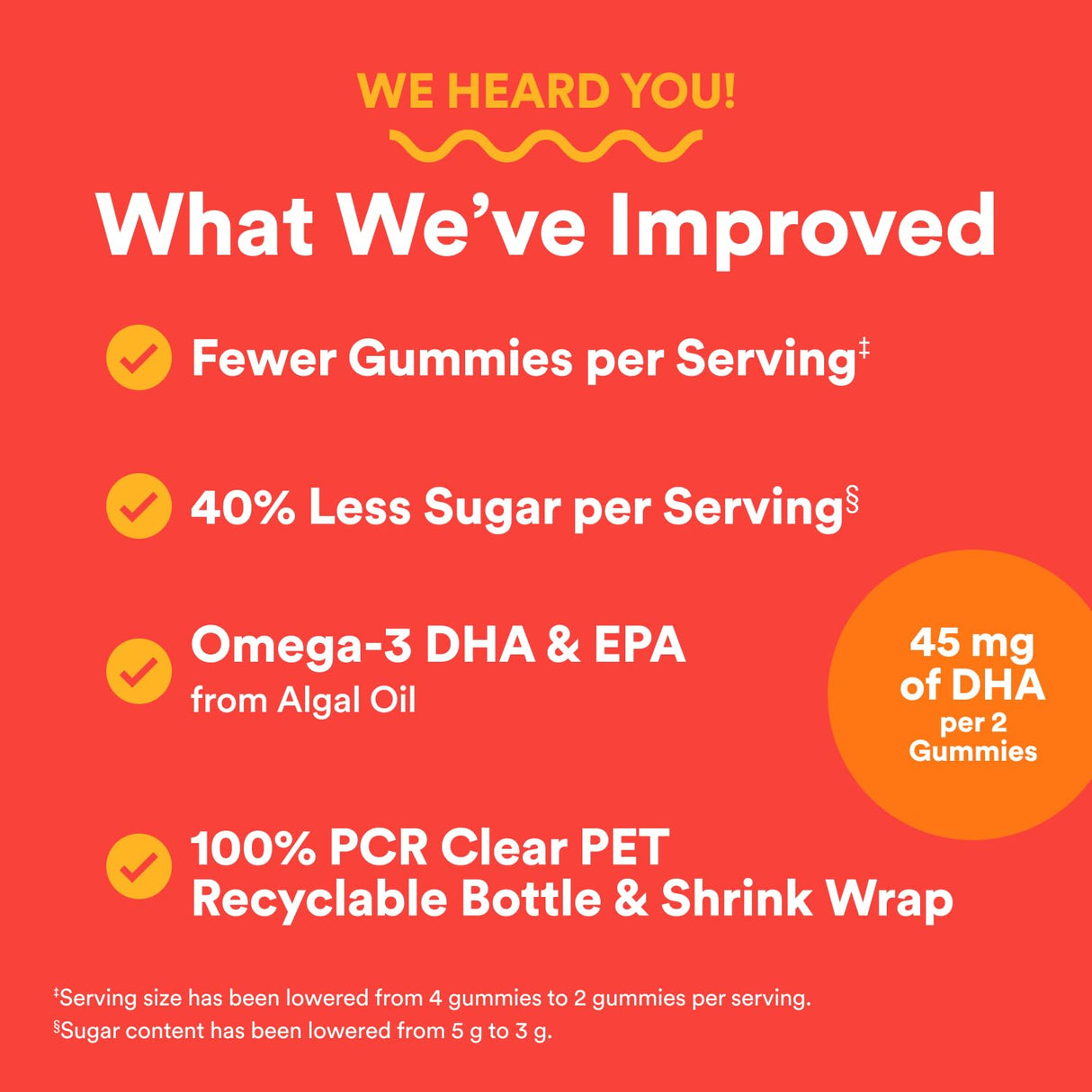 WE HEARD YOU!

What We've Improved

Fewer Gummies per Serving‡

40% Less Sugar per Serving§

Omega-3 DHA & EPA
from Algal Oil

45 mg of DHA per 2 Gummies

100% PCR Clear PET Recyclable Bottle & Shrink Wrap

‡Serving size has been lowered from 4 gummies to 2 gummies per serving.
§Sugar content has been lowered from 5 g to 3 g.